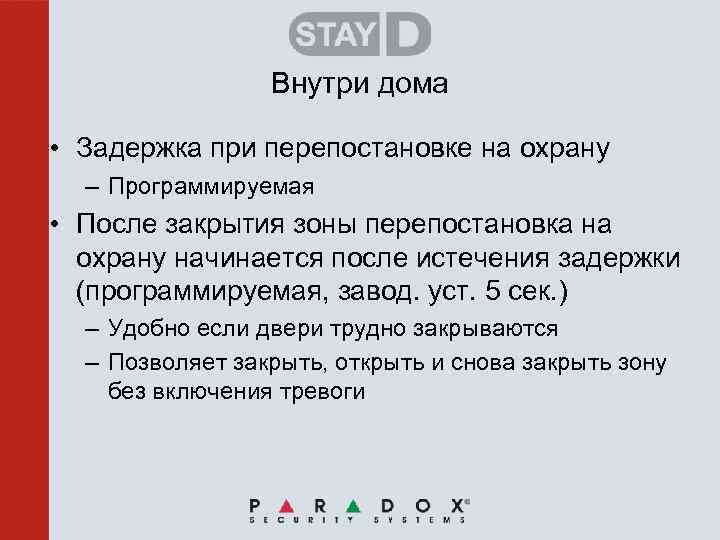 STAY D

Внутри дома

• Задержка при перепостановке на охрану
– Программируемая

• После закрытия зоны перепостановка на охрану начинается после истечения задержки (программируемая, завод. уст. 5 сек.)
– Удобно если двери трудно закрываются
– Позволяет закрыть, открыть и снова закрыть зону без включения тревоги

PARADOX®
SECURITY SYSTEMS